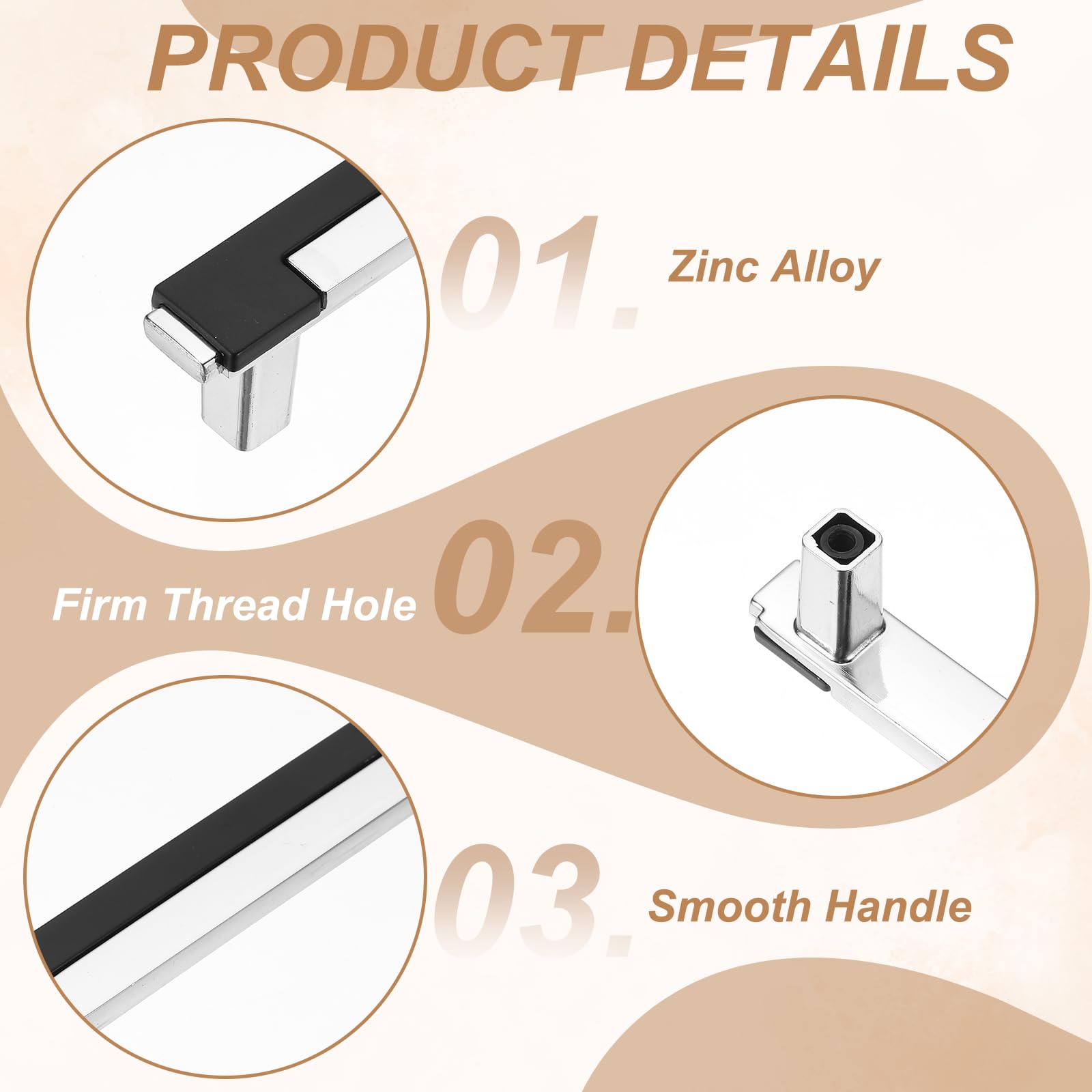 PRODUCT DETAILS

01. Zinc Alloy

Firm Thread Hole 02.

03. Smooth Handle